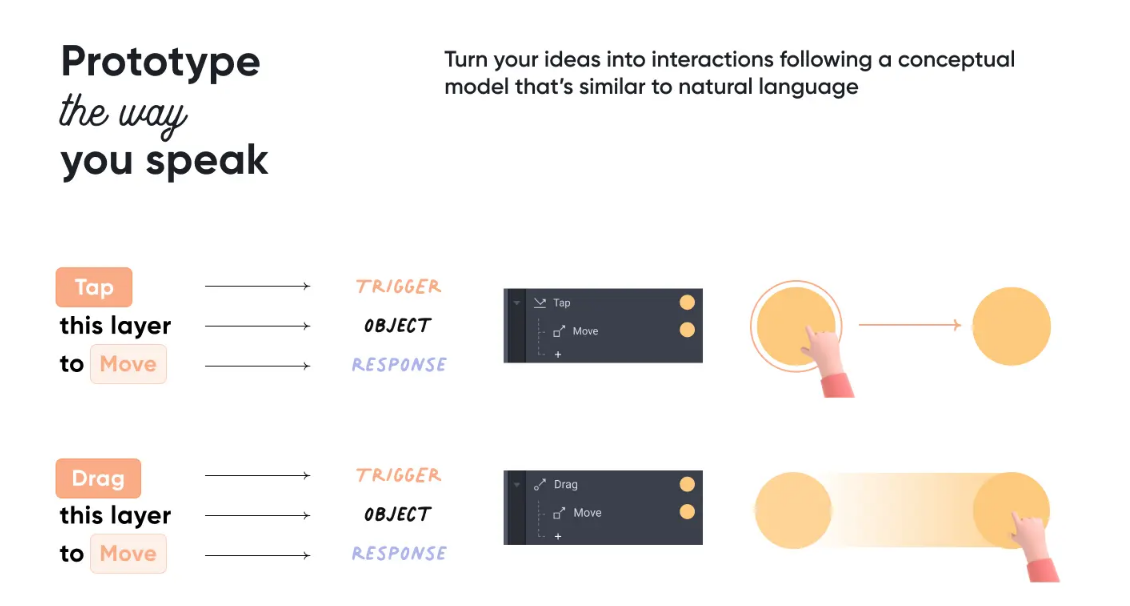 Prototype
the way
you speak

Turn your ideas into interactions following a conceptual model that's similar to natural language

Tap
this layer
to Move

TRIGGER
OBJECT
RESPONSE

Tap
Move
+

Drag
this layer
to Move

TRIGGER
OBJECT
RESPONSE

Drag
Move
+